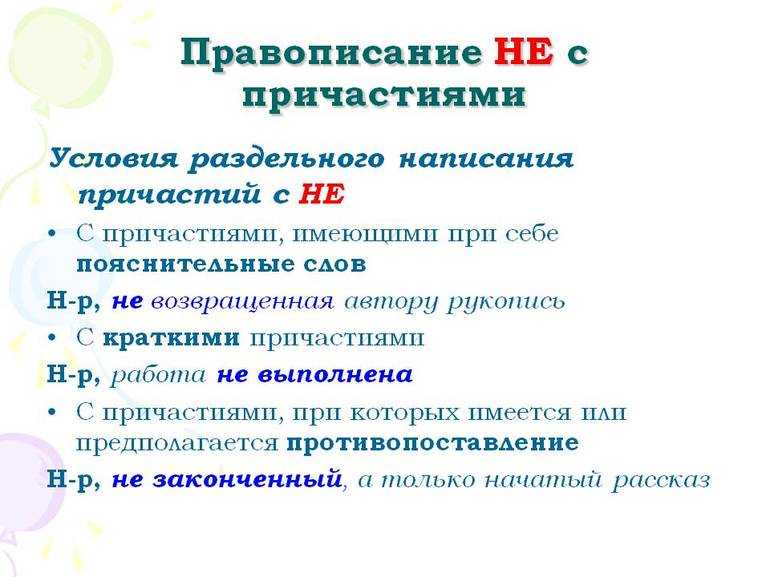 Правописание НЕ с причастиями

Условия раздельного написания причастий с НЕ

• С причастиями, имеющими при себе пояснительные слов

Н-р, не возвращенная автору рукопись

• С краткими причастиями

Н-р, работа не выполнена

• С причастиями, при которых имеется или предполагается противопоставление

Н-р, не законченный, а только начатый рассказ